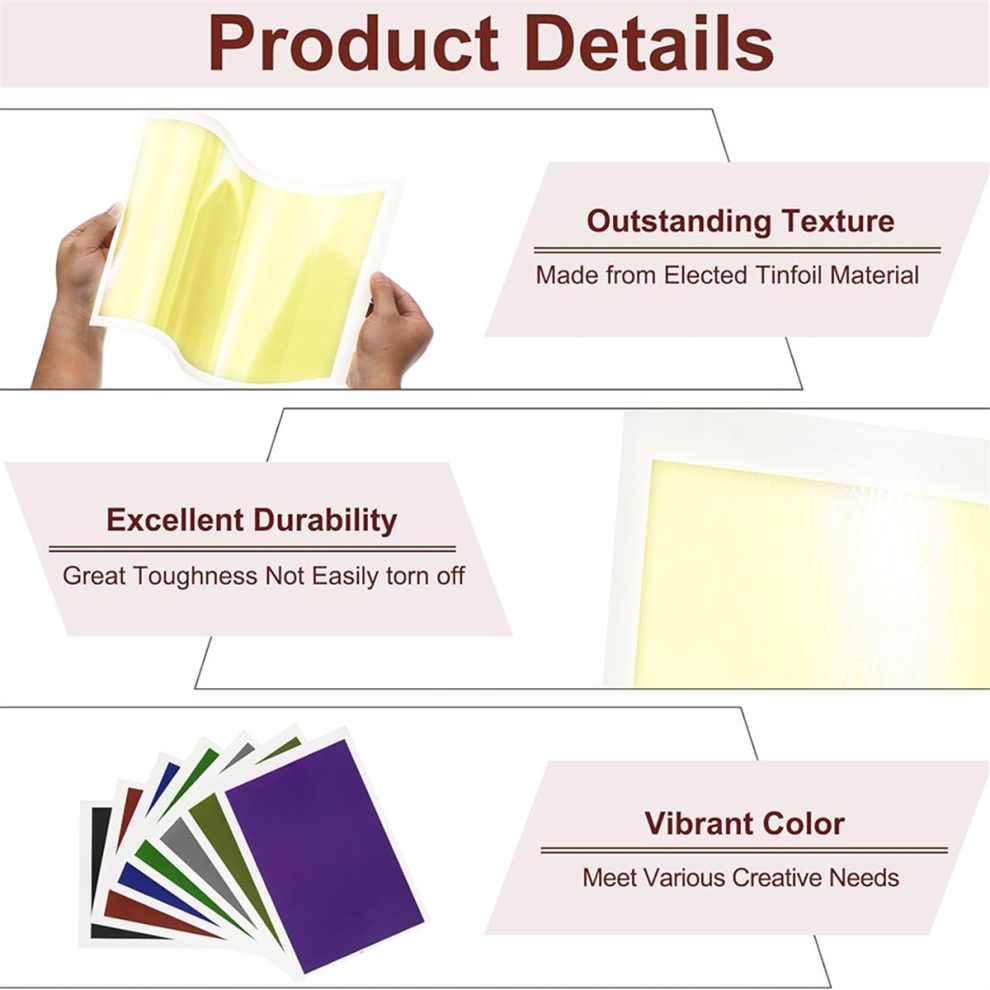 Product Details

Outstanding Texture

Made from Elected Tinfoil Material

Excellent Durability

Great Toughness Not Easily torn off

Vibrant Color

Meet Various Creative Needs